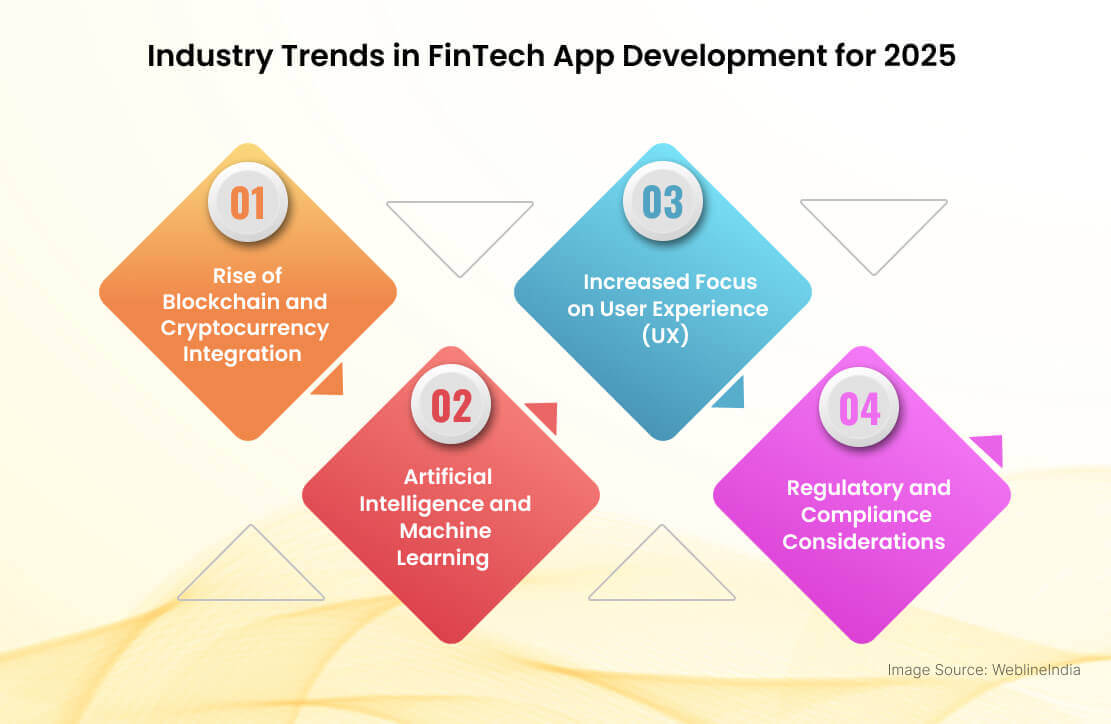 Industry Trends in FinTech App Development for 2025

01
Rise of Blockchain and Cryptocurrency Integration

02
Artificial Intelligence and Machine Learning

03
Increased Focus on User Experience (UX)

04
Regulatory and Compliance Considerations

Image Source: WeblineIndia